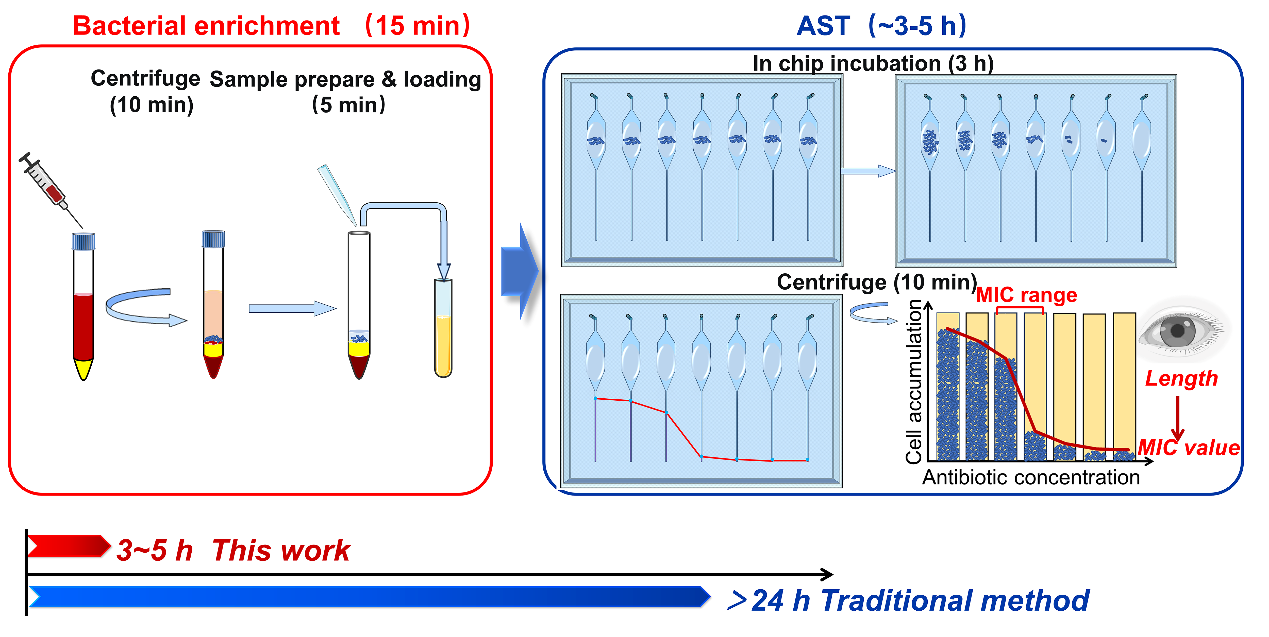 Bacterial enrichment （15 min）

Centrifuge (10 min)

Sample prepare & loading （5 min）

AST（~3-5 h）

In chip incubation (3 h)

Centrifuge (10 min)

MIC range

Cell accumulation

Antibiotic concentration

Length

MIC value

3~5 h This work

＞24 h Traditional method